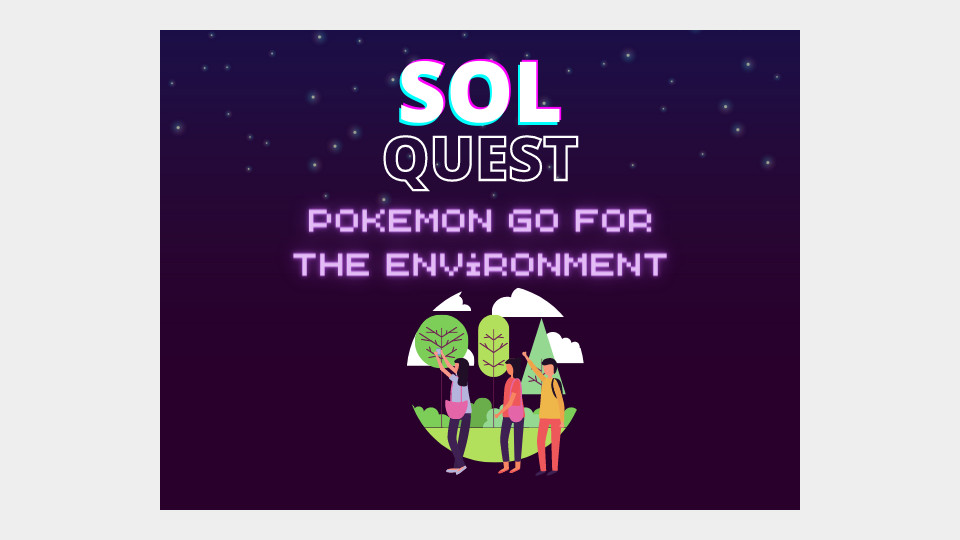 SOL
QUEST

POKEMON GO FOR THE ENVIRONMENT